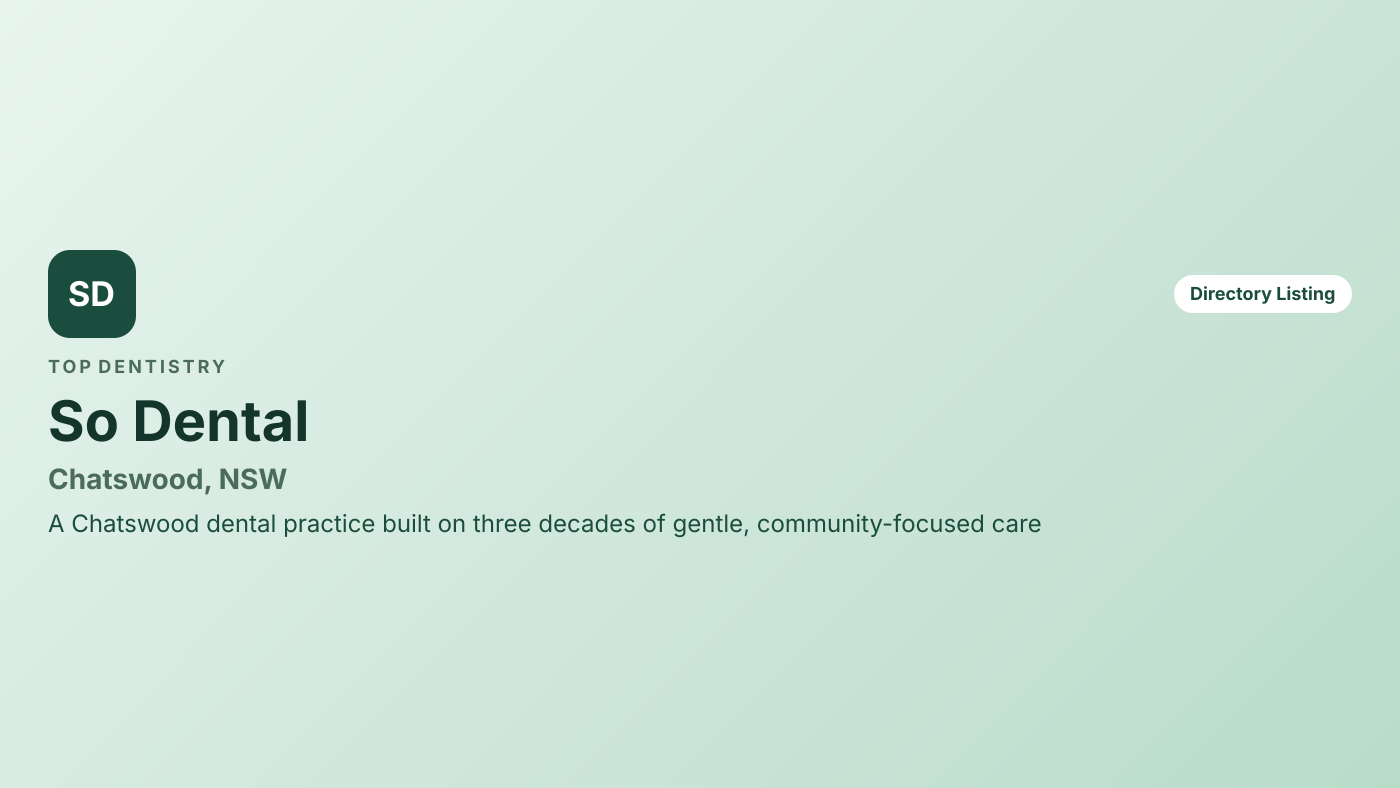 SD

Directory Listing

TOP DENTISTRY

So Dental

Chatswood, NSW

A Chatswood dental practice built on three decades of gentle, community-focused care